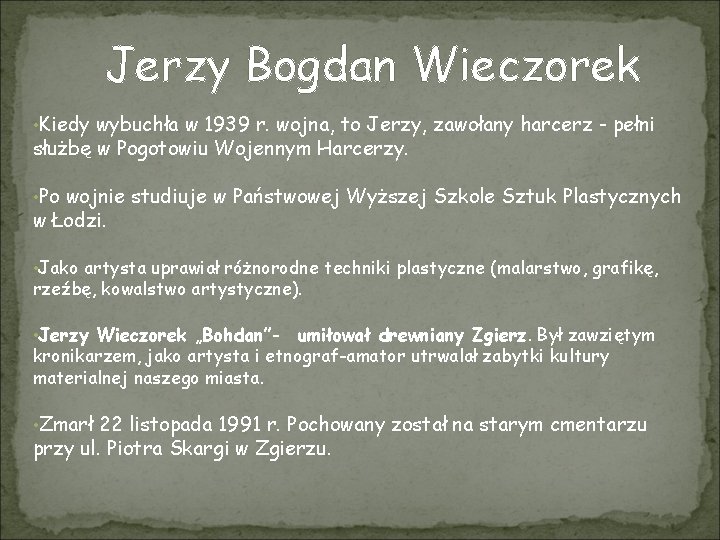 Jerzy Bogdan Wieczorek

•Kiedy wybuchła w 1939 r. wojna, to Jerzy, zawołany harcerz - pełni służbę w Pogotowiu Wojennym Harcerzy.

•Po wojnie studiuje w Państwowej Wyższej Szkole Sztuk Plastycznych w Łodzi.

•Jako artysta uprawiał różnorodne techniki plastyczne (malarstwo, grafikę, rzeźbę, kowalstwo artystyczne).

•Jerzy Wieczorek „Bohdan"- umiłował drewniany Zgierz. Był zawziętym kronikarzem, jako artysta i etnograf-amator utrwalał zabytki kultury materialnej naszego miasta.

•Zmarł 22 listopada 1991 r. Pochowany został na starym cmentarzu przy ul. Piotra Skargi w Zgierzu.